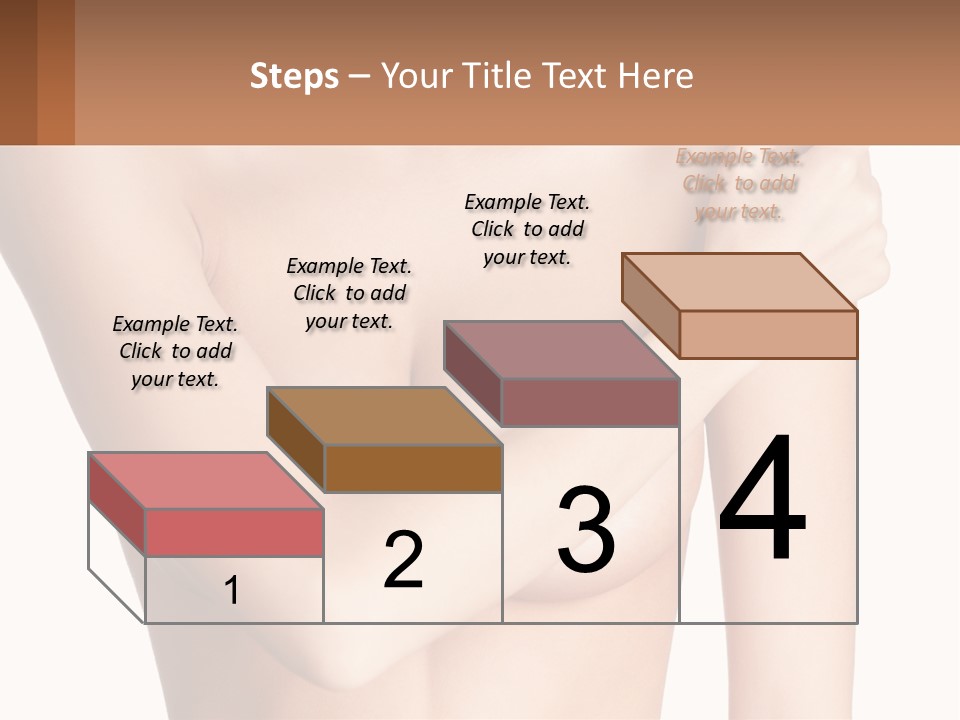 Steps – Your Title Text Here

Example Text. Click to add your text.

Example Text. Click to add your text.

Example Text. Click to add your text.

Example Text. Click to add your text.

1

2

3

4